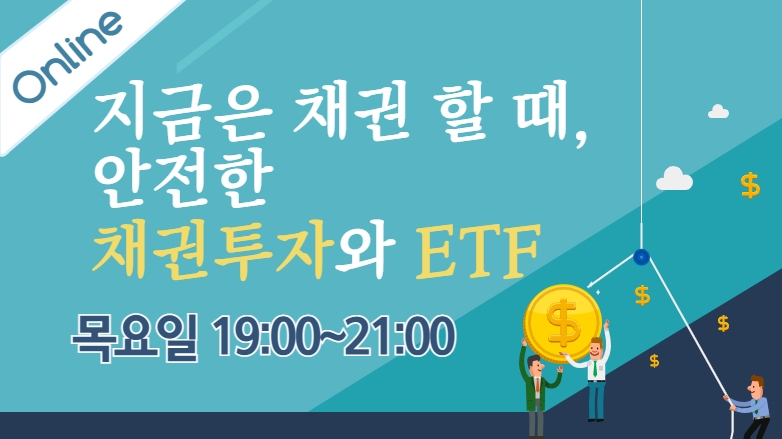 Online

지금은 채권 할 때,
안전한
채권투자와 ETF

목요일 19:00~21:00

$
$
$
$
$